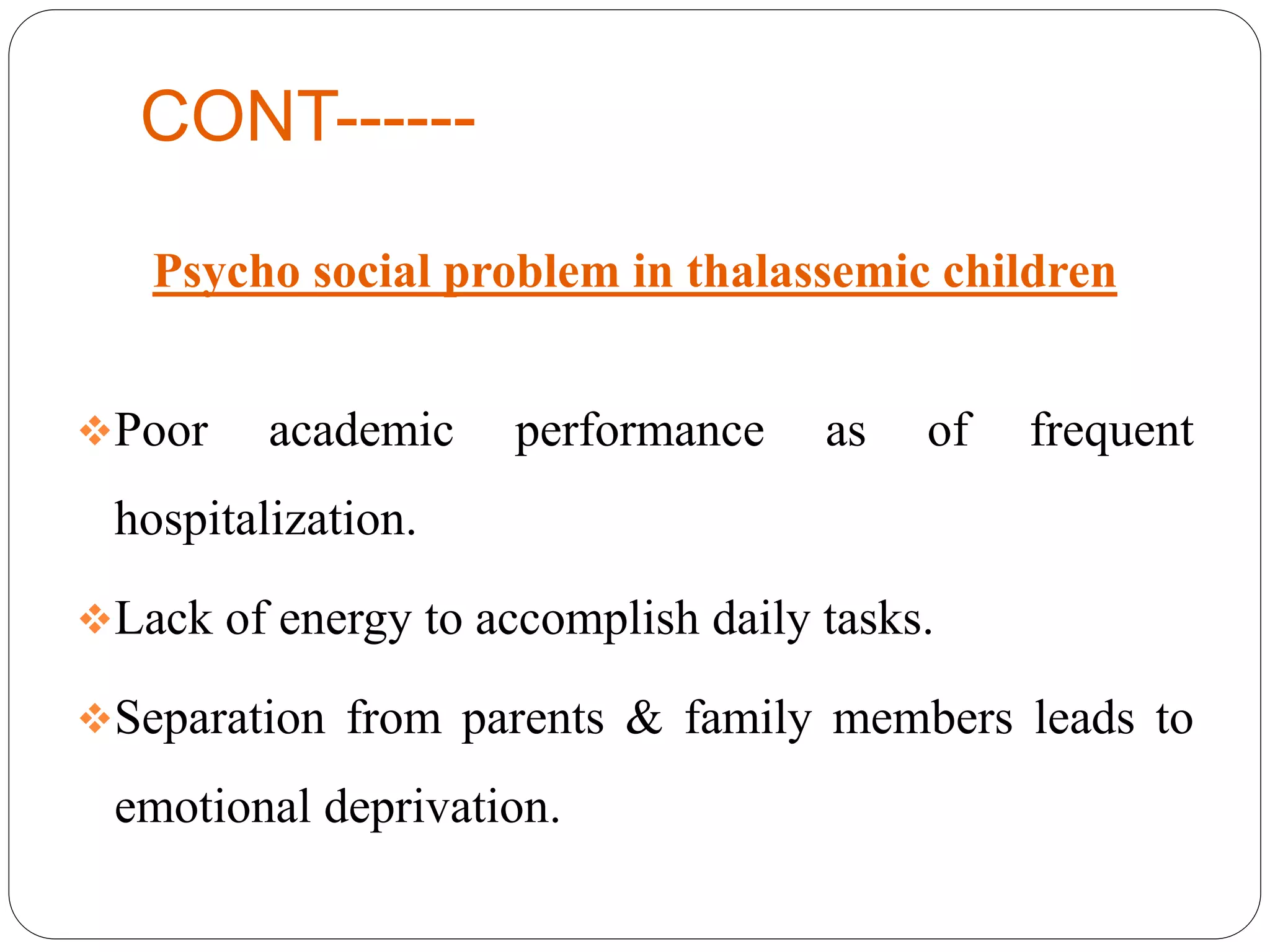 CONT------

Psycho social problem in thalassemic children

❖Poor academic performance as of frequent hospitalization.

❖Lack of energy to accomplish daily tasks.

❖Separation from parents & family members leads to emotional deprivation.